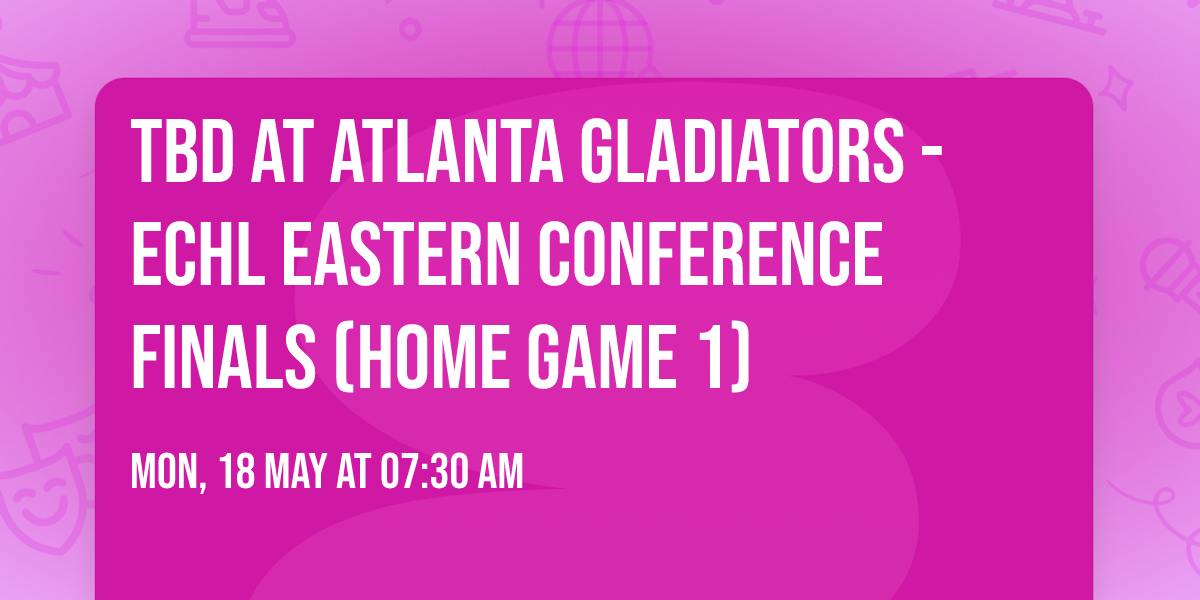 TBD AT ATLANTA GLADIATORS - ECHL EASTERN CONFERENCE FINALS (HOME GAME 1)

MON, 18 MAY AT 07:30 AM